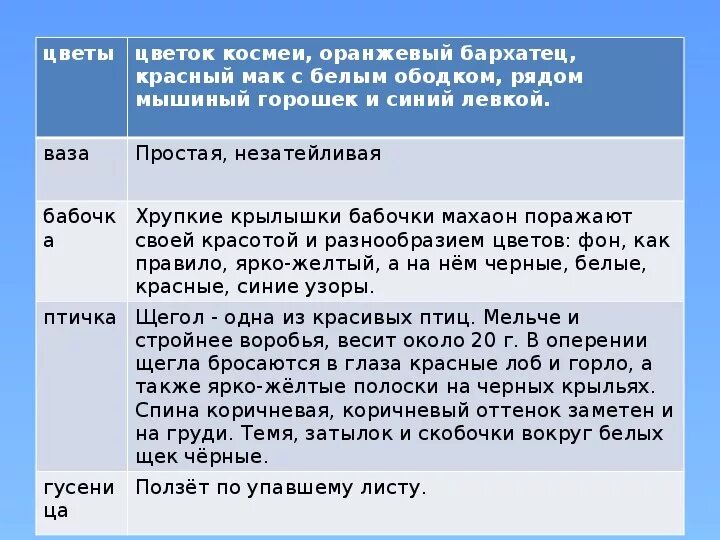 | цветы | цветок космеи, оранжевый бархатец, красный мак с белым ободком, рядом мышиный горошек и синий левкой. |
|---|---|
| ваза | Простая, незатейливая |
| бабочка | Хрупкие крылышки бабочки махаон поражают своей красотой и разнообразием цветов: фон, как правило, ярко-желтый, а на нём черные, белые, красные, синие узоры. |
| птичка | Щегол - одна из красивых птиц. Мельче и стройнее воробья, весит около 20 г. В оперении щегла бросаются в глаза красные лоб и горло, а также ярко-жёлтые полоски на черных крыльях. Спина коричневая, коричневый оттенок заметен и на груди. Темя, затылок и скобочки вокруг белых щек чёрные. |
| гусеница | Ползёт по упавшему листу. |